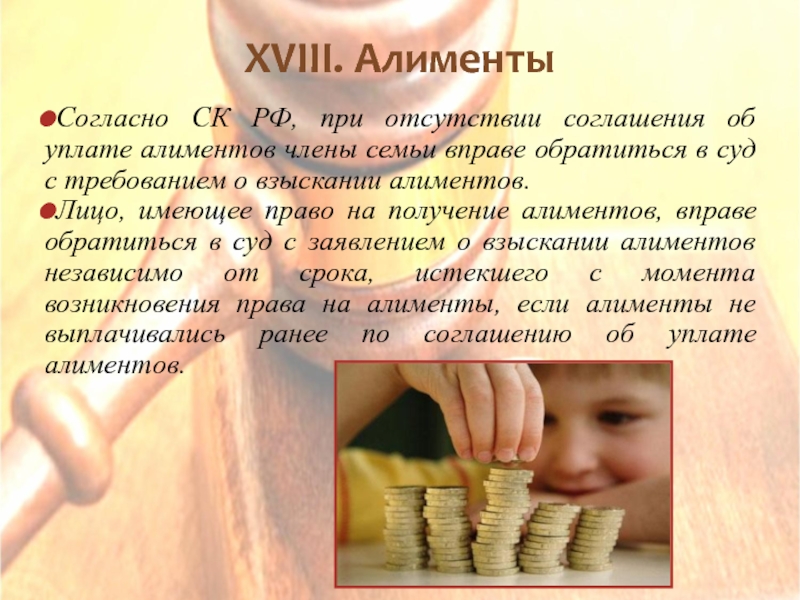 XVIII. Алименты

Согласно СК РФ, при отсутствии соглашения об уплате алиментов члены семьи вправе обратиться в суд с требованием о взыскании алиментов.

Лицо, имеющее право на получение алиментов, вправе обратиться в суд с заявлением о взыскании алиментов независимо от срока, истекшего с момента возникновения права на алименты, если алименты не выплачивались ранее по соглашению об уплате алиментов.